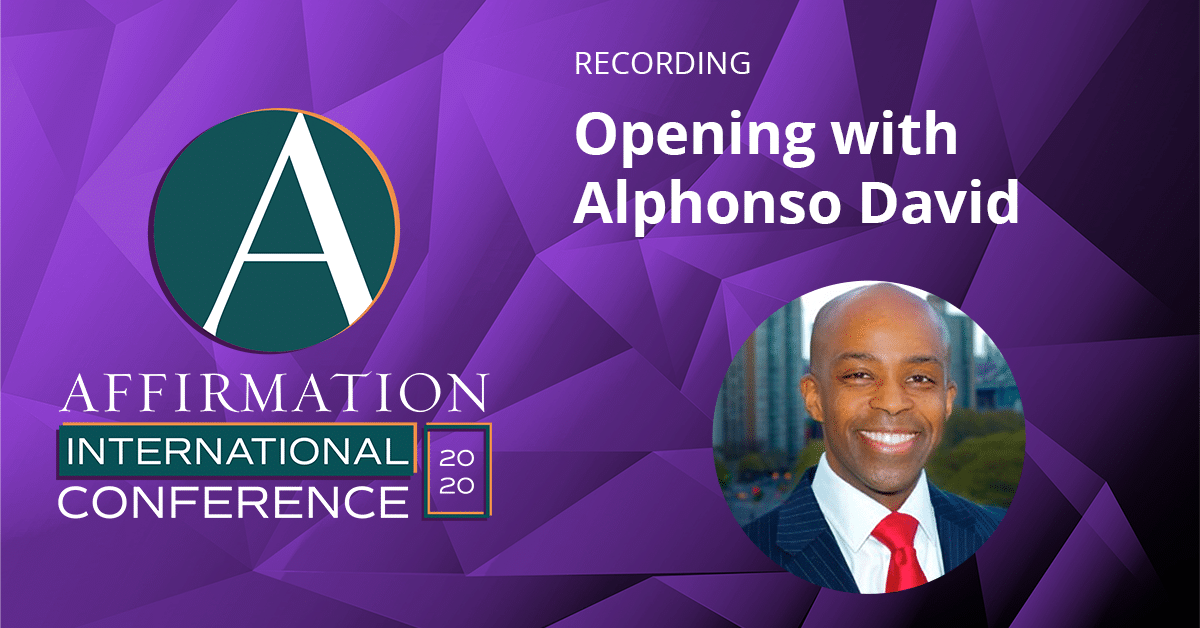 A

AFFIRMATION
INTERNATIONAL
CONFERENCE
20
20

RECORDING

Opening with Alphonso David